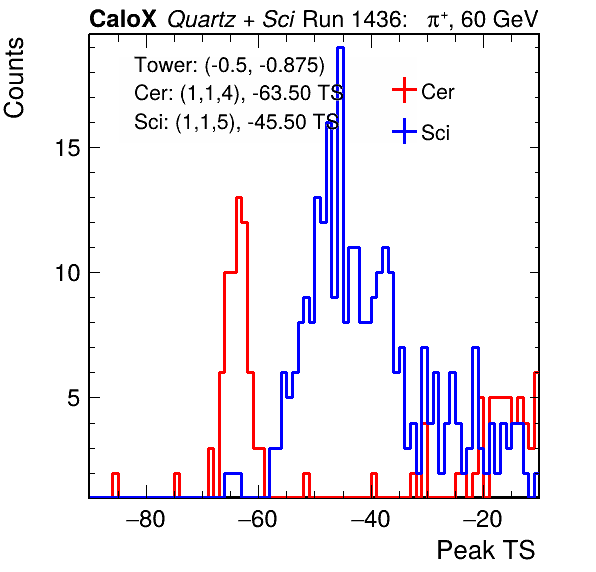 CaloX Quartz + Sci Run 1436: $\pi^+$, 60 GeV

Counts

Tower: (-0.5, -0.875)
Cer: (1,1,4), -63.50 TS
Sci: (1,1,5), -45.50 TS

Cer
Sci

15
10
5

−80
−60
−40
−20

Peak TS